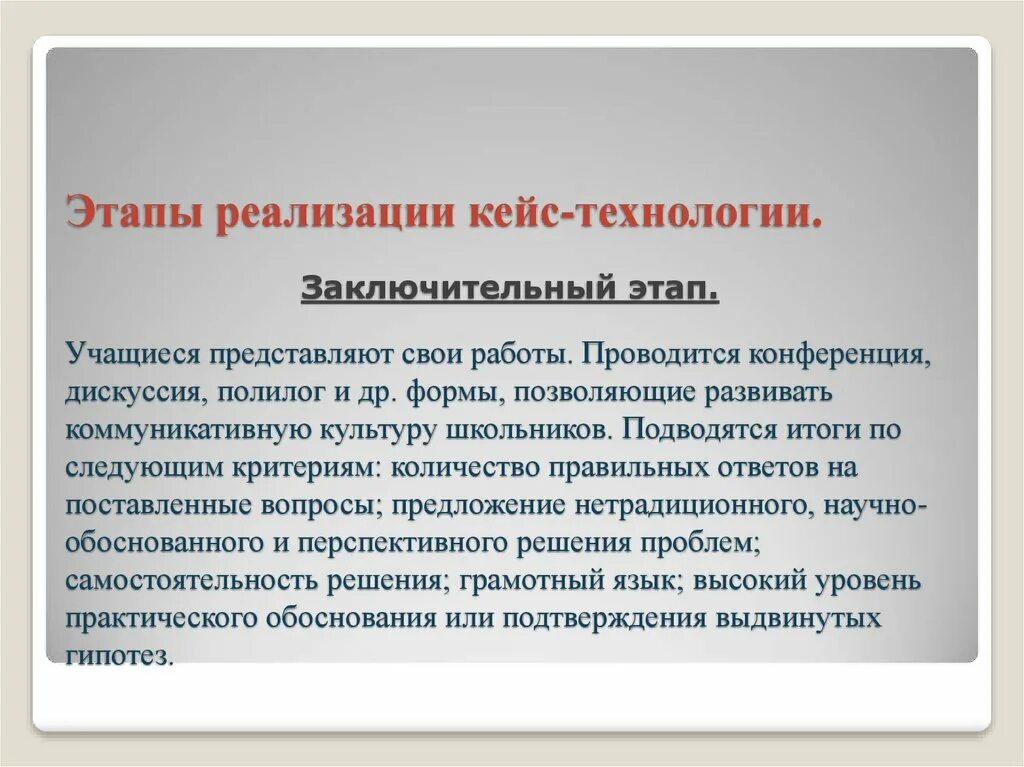 Этапы реализации кейс-технологии.

Заключительный этап.

Учащиеся представляют свои работы. Проводится конференция, дискуссия, полилог и др. формы, позволяющие развивать коммуникативную культуру школьников. Подводятся итоги по следующим критериям: количество правильных ответов на поставленные вопросы; предложение нетрадиционного, научно-обоснованного и перспективного решения проблем; самостоятельность решения; грамотный язык; высокий уровень практического обоснования или подтверждения выдвинутых гипотез.